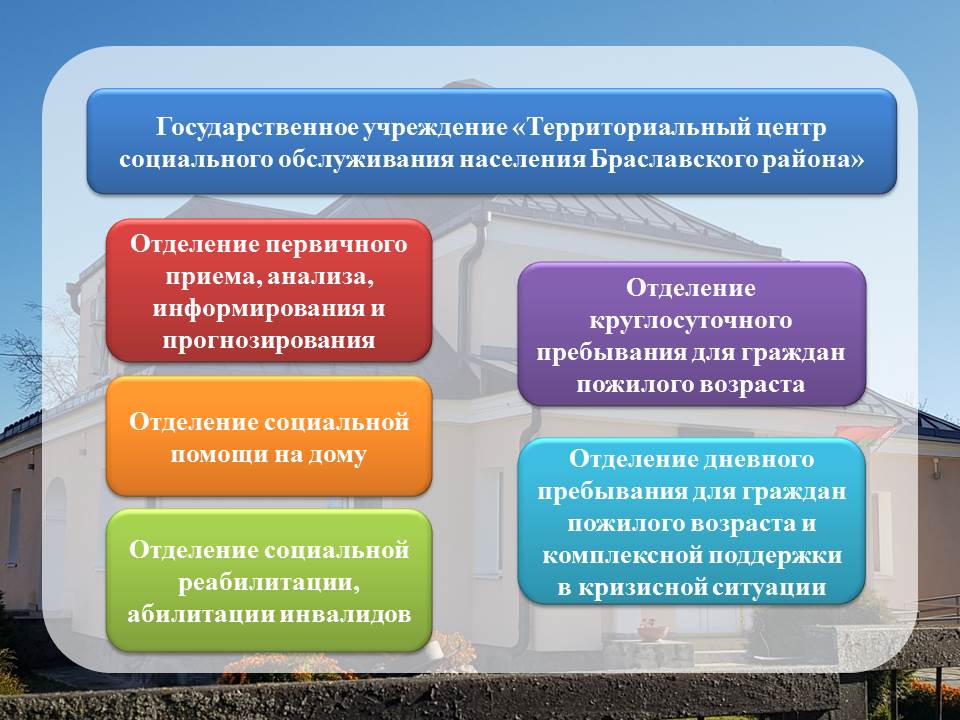 Государственное учреждение «Территориальный центр социального обслуживания населения Браславского района»

Отделение первичного приема, анализа, информирования и прогнозирования

Отделение социальной помощи на дому

Отделение социальной реабилитации, абилитации инвалидов

Отделение круглосуточного пребывания для граждан пожилого возраста

Отделение дневного пребывания для граждан пожилого возраста и комплексной поддержки в кризисной ситуации